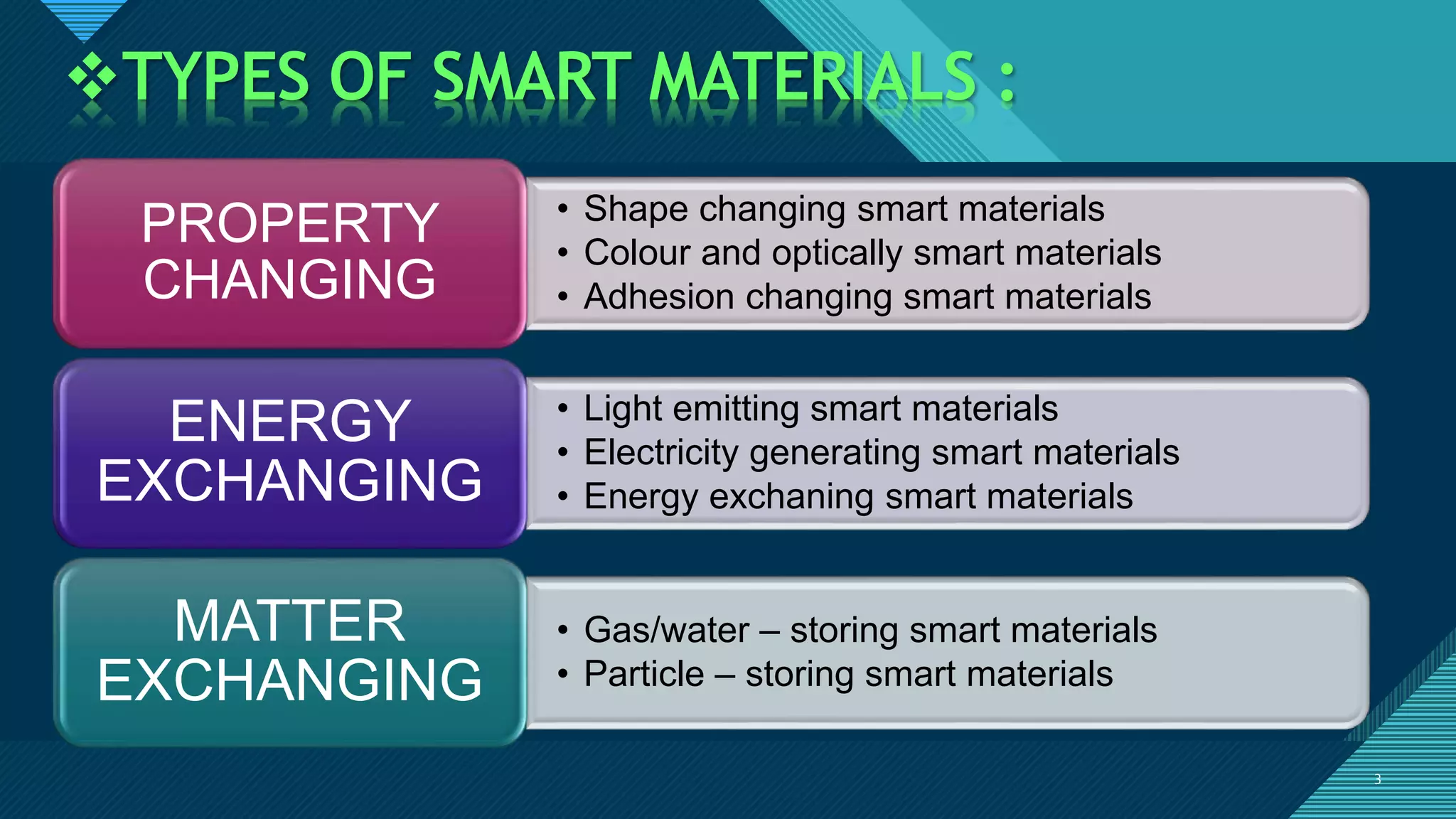 ❖TYPES OF SMART MATERIALS :

PROPERTY CHANGING

• Shape changing smart materials
• Colour and optically smart materials
• Adhesion changing smart materials

ENERGY EXCHANGING

• Light emitting smart materials
• Electricity generating smart materials
• Energy exchaning smart materials

MATTER EXCHANGING

• Gas/water – storing smart materials
• Particle – storing smart materials

3